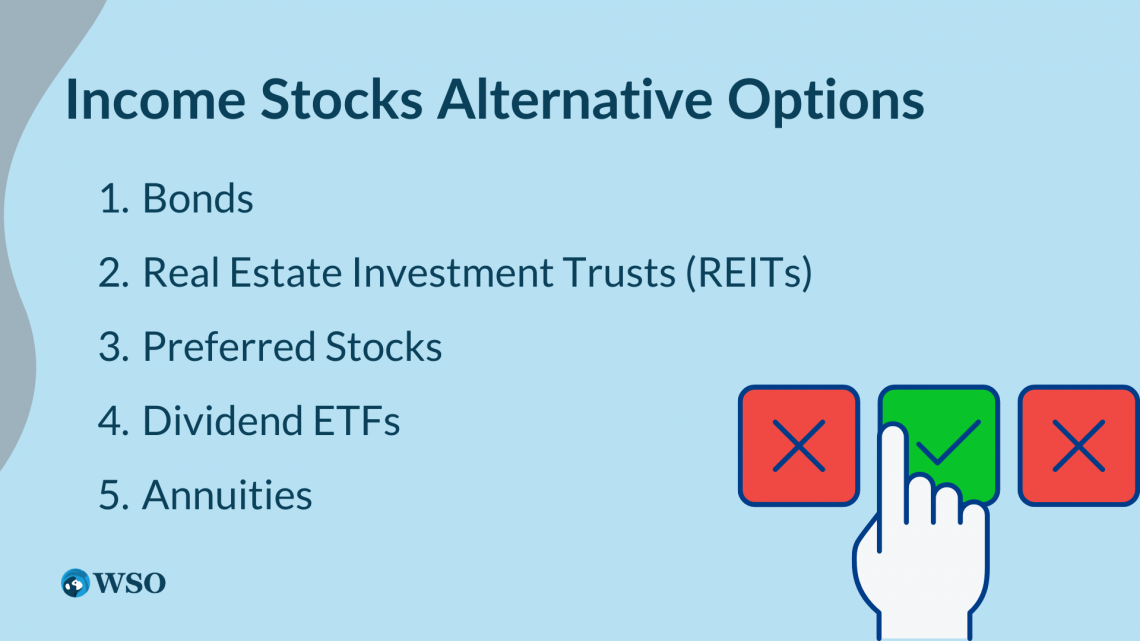 Income Stocks Alternative Options

1. Bonds
2. Real Estate Investment Trusts (REITs)
3. Preferred Stocks
4. Dividend ETFs
5. Annuities

WSO